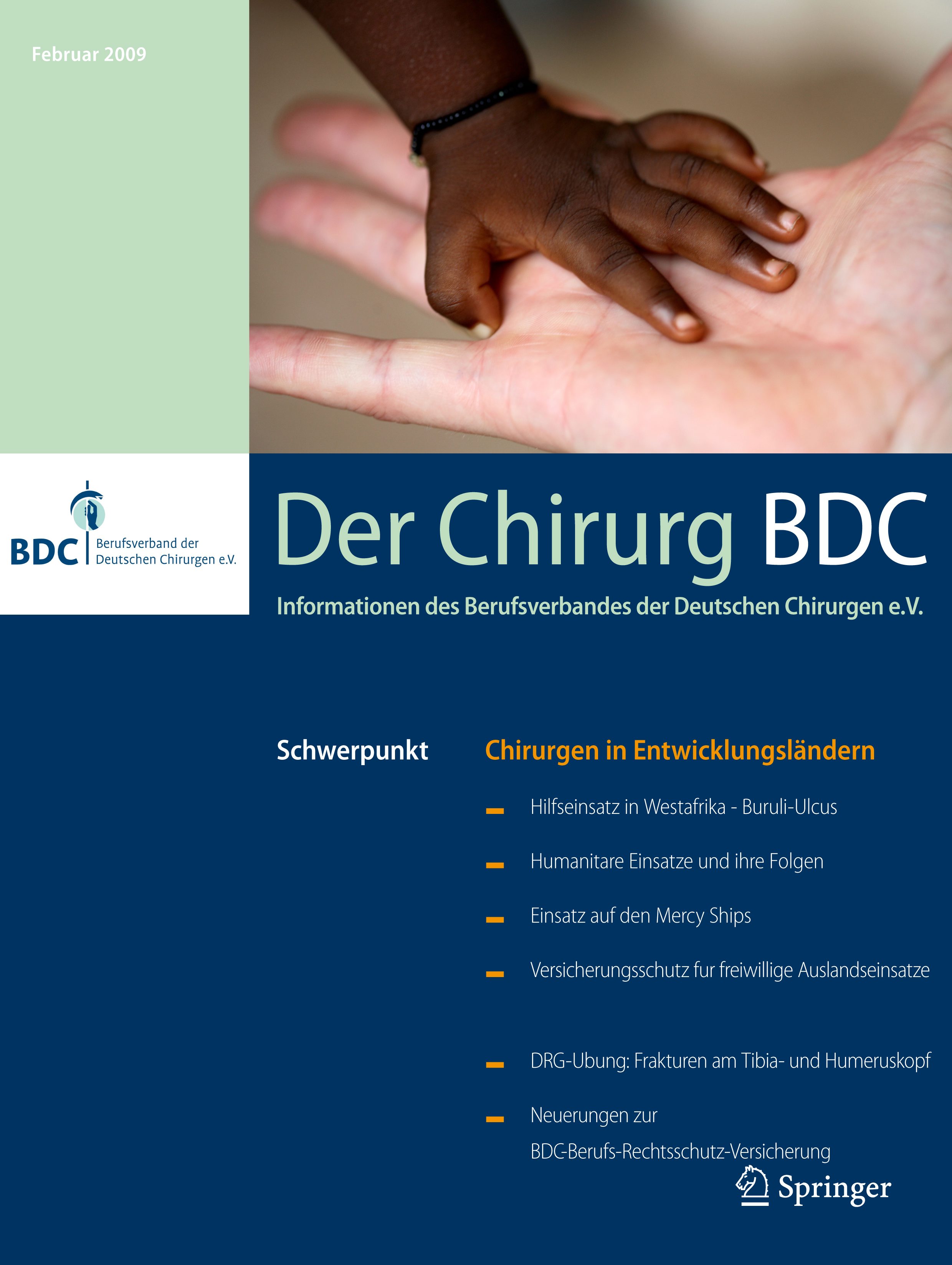 Februar 2009

BDC Berufsverband der Deutschen Chirurgen e.V.

Der Chirurg BDC

Informationen des Berufsverbandes der Deutschen Chirurgen e.V.

Schwerpunkt

Chirurgen in Entwicklungsländern

Hilfseinsatz in Westafrika - Buruli-Ulcus

Humanitare Einsatze und ihre Folgen

Einsatz auf den Mercy Ships

Versicherungsschutz fur freiwillige Auslandseinsatze

DRG-Ubung: Frakturen am Tibia- und Humeruskopf

Neuerungen zur BDC-Berufs-Rechtsschutz-Versicherung

Springer